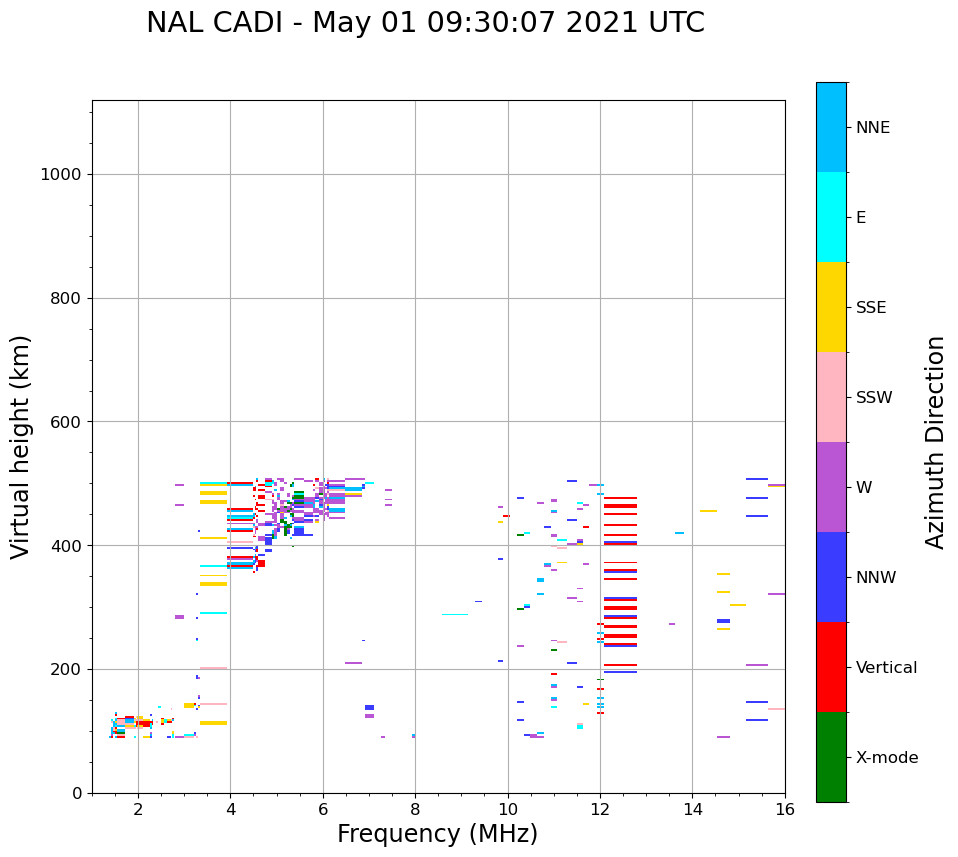 NAL CADI - May 01 09:30:07 2021 UTC

Virtual height (km)

1000
800
600
400
200
0

2
4
6
8
10
12
14
16

Frequency (MHz)

NNE
E
SSE
SSW
W
NNW
Vertical
X-mode

Azimuth Direction